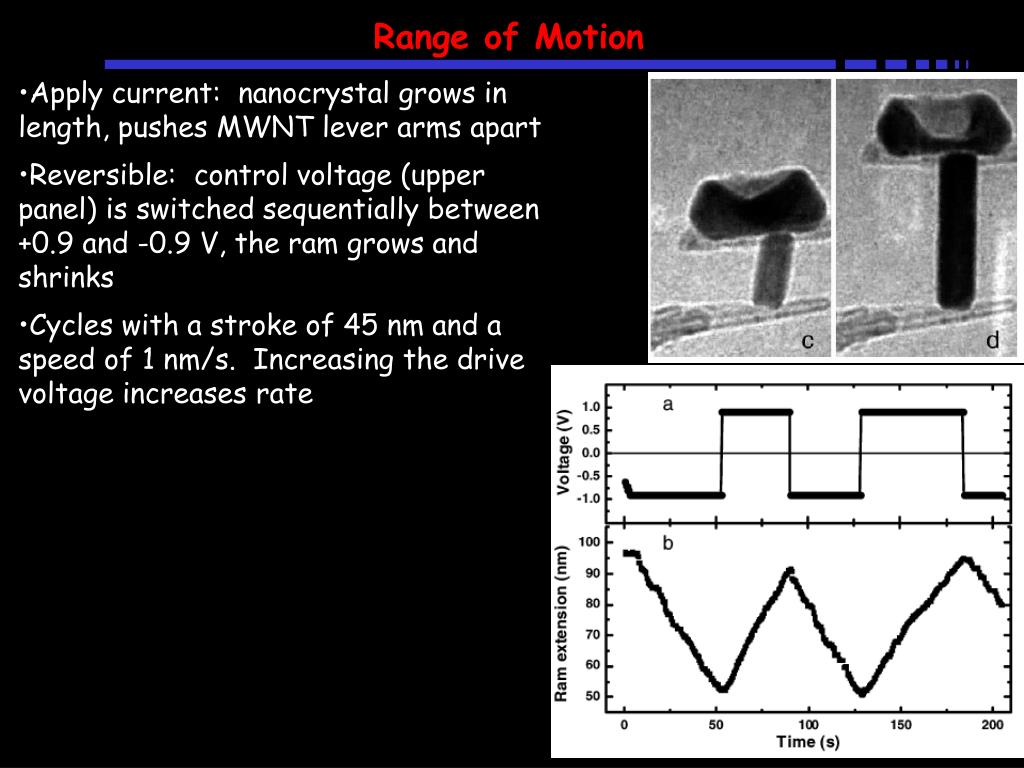 Range of Motion

•Apply current: nanocrystal grows in length, pushes MWNT lever arms apart

•Reversible: control voltage (upper panel) is switched sequentially between +0.9 and -0.9 V, the ram grows and shrinks

•Cycles with a stroke of 45 nm and a speed of 1 nm/s. Increasing the drive voltage increases rate

c

d

a

Voltage (V)

1.0
0.5
0.0
-0.5
-1.0

b

Ram extension (nm)

100
90
80
70
60
50

0
50
100
150
200

Time (s)